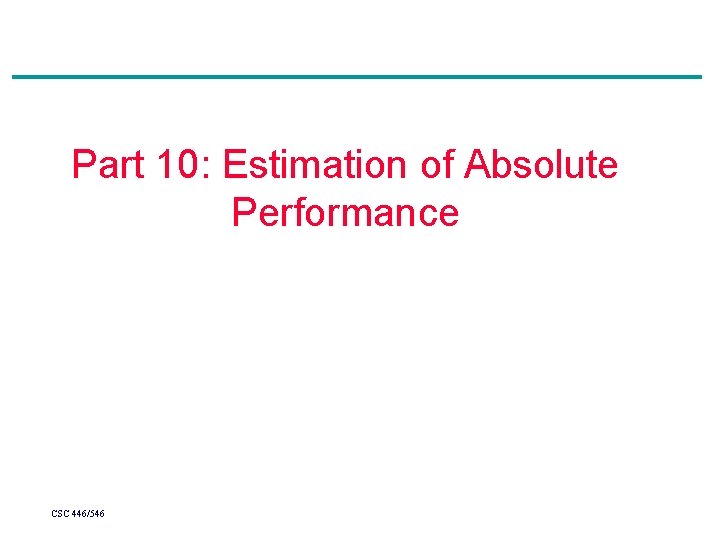 Part 10: Estimation of Absolute Performance

CSC 446/546